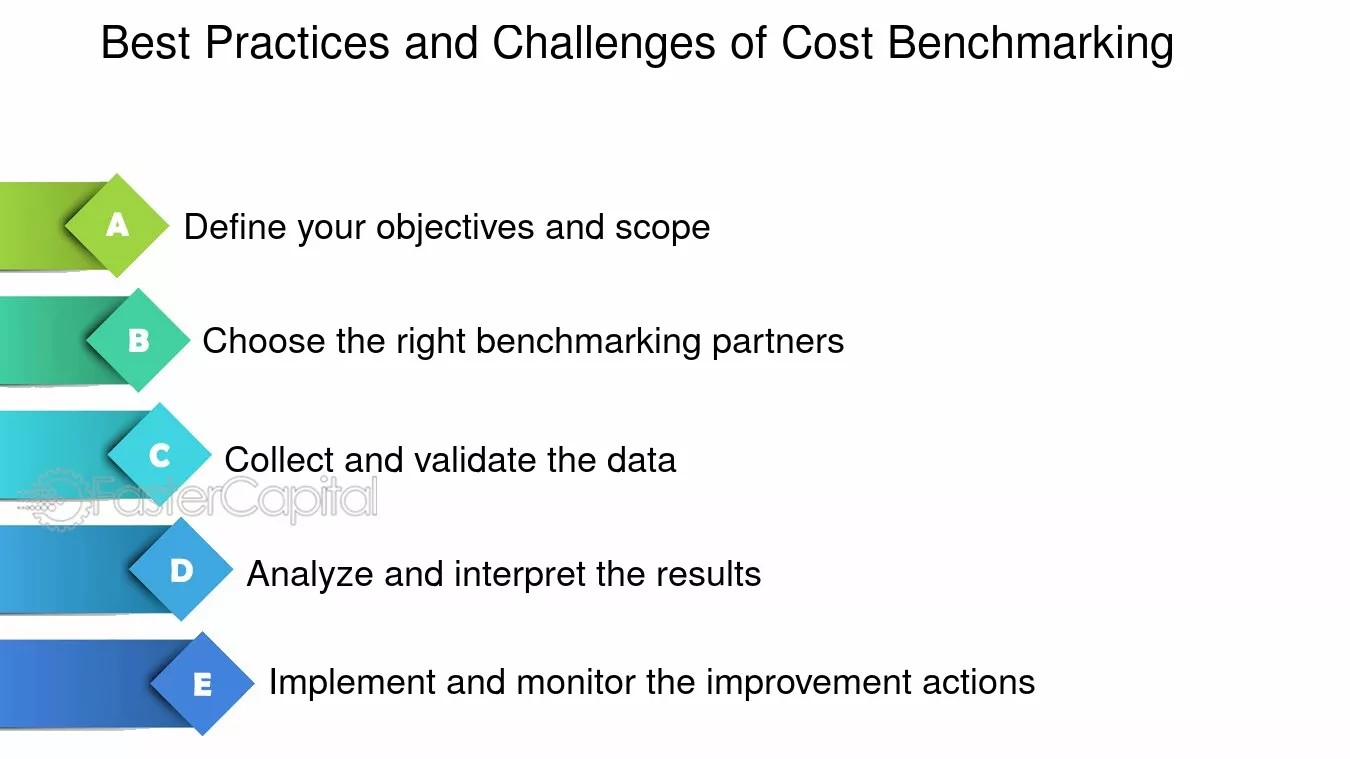 Best Practices and Challenges of Cost Benchmarking

A Define your objectives and scope

B Choose the right benchmarking partners

C Collect and validate the data

D Analyze and interpret the results

E Implement and monitor the improvement actions

FasterCapital